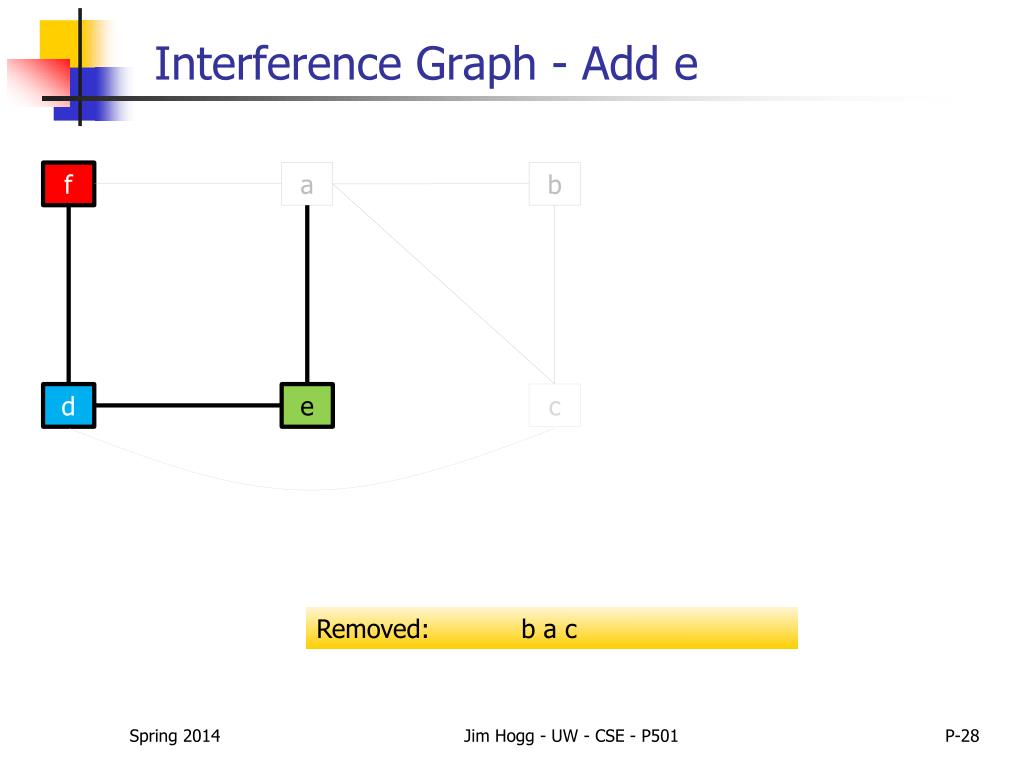 Interference Graph - Add e

f

a

b

d

e

c

Removed: b a c

Spring 2014

Jim Hogg - UW - CSE - P501

P-28